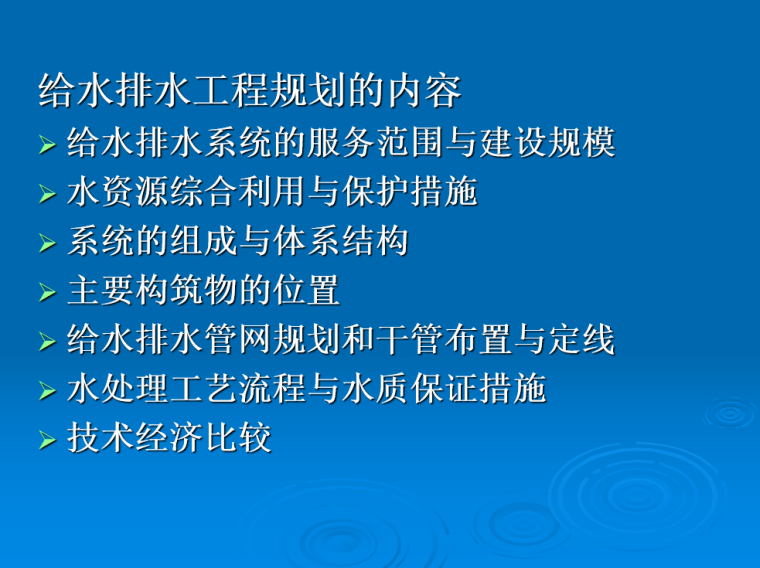 给水排水工程规划的内容

➢ 给水排水系统的服务范围与建设规模
➢ 水资源综合利用与保护措施
➢ 系统的组成与体系结构
➢ 主要构筑物的位置
➢ 给水排水管网规划和干管布置与定线
➢ 水处理工艺流程与水质保证措施
➢ 技术经济比较